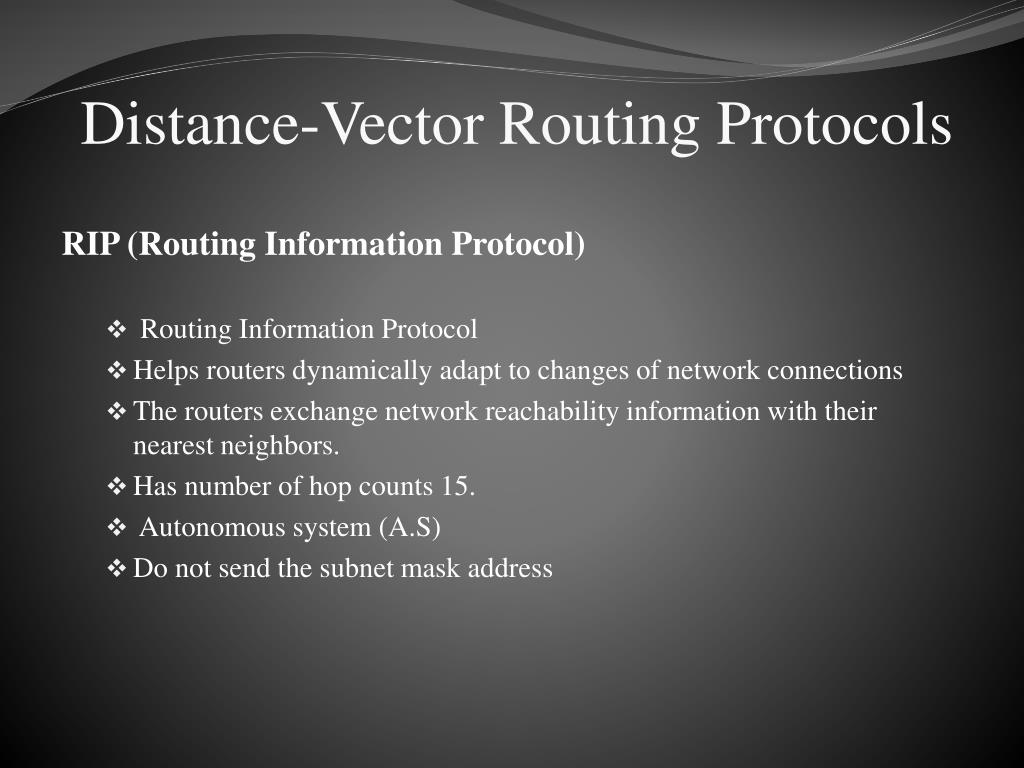 Distance-Vector Routing Protocols

RIP (Routing Information Protocol)

❖ Routing Information Protocol
❖ Helps routers dynamically adapt to changes of network connections
❖ The routers exchange network reachability information with their nearest neighbors.
❖ Has number of hop counts 15.
❖ Autonomous system (A.S)
❖ Do not send the subnet mask address